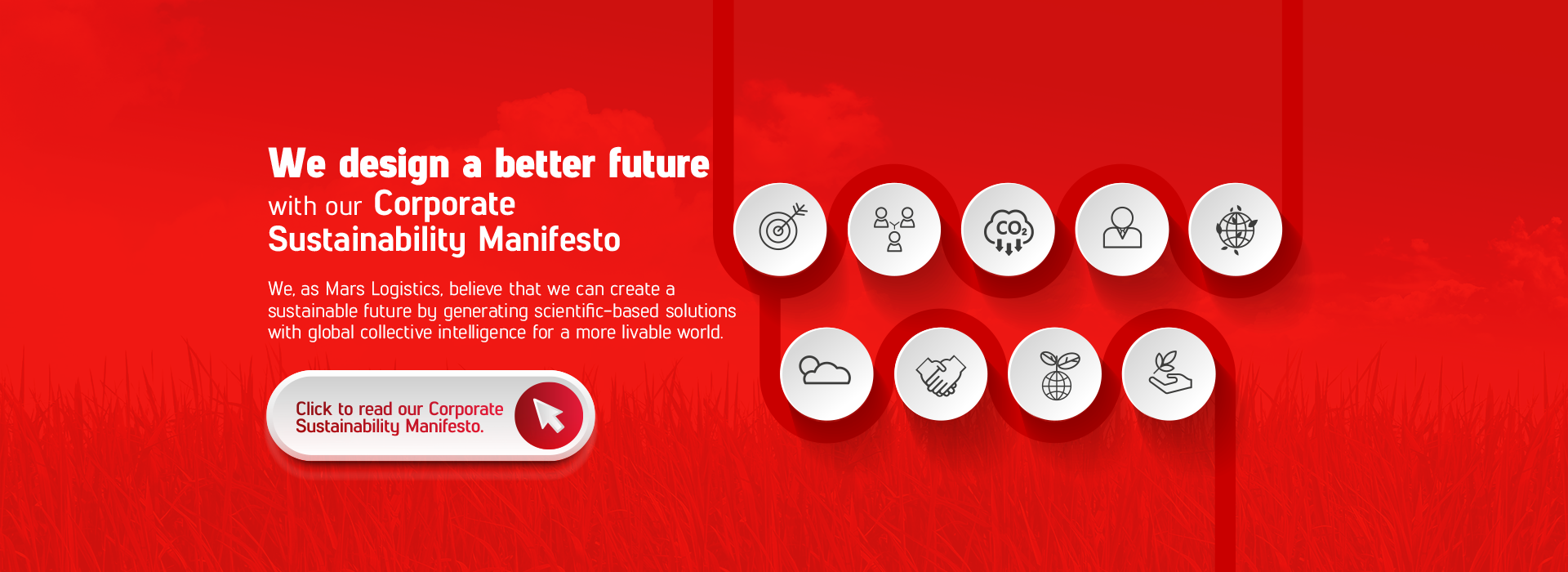 We design a better future
with our Corporate Sustainability Manifesto

We, as Mars Logistics, believe that we can create a sustainable future by generating scientific-based solutions with global collective intelligence for a more livable world.

Click to read our Corporate Sustainability Manifesto.

$CO_2$